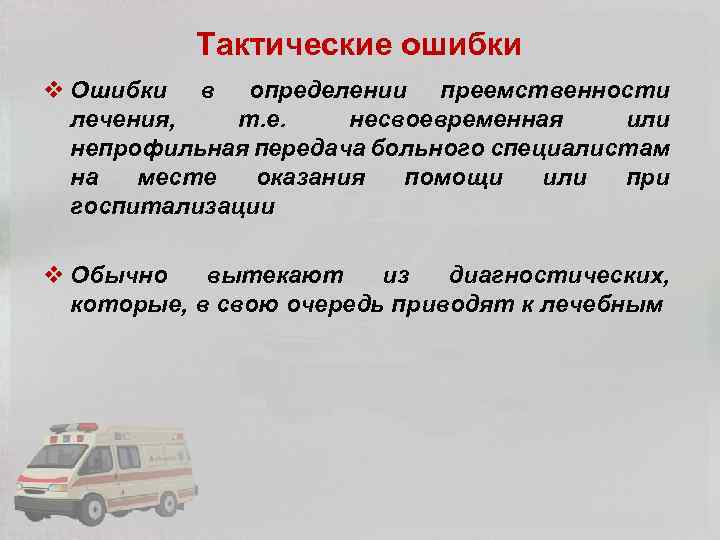 Тактические ошибки

❖ Ошибки в определении преемственности лечения, т.е. несвоевременная или непрофильная передача больного специалистам на месте оказания помощи или при госпитализации

❖ Обычно вытекают из диагностических, которые, в свою очередь приводят к лечебным